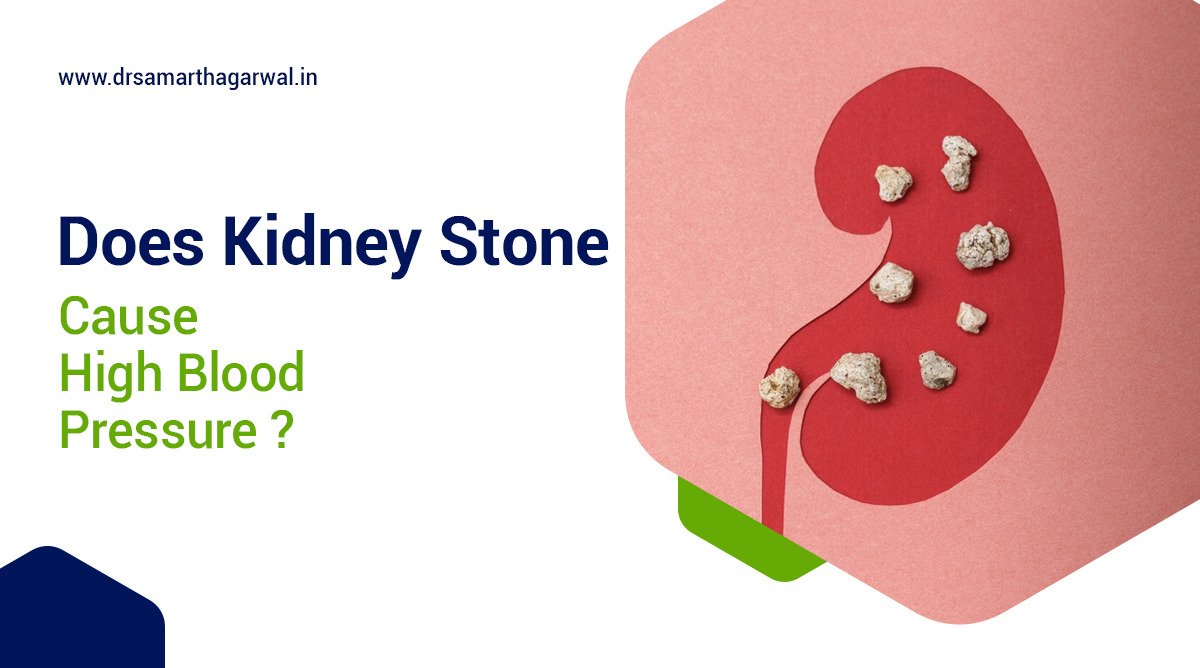 www.drsamarthagarwal.in

Does Kidney Stone

Cause
High Blood
Pressure ?